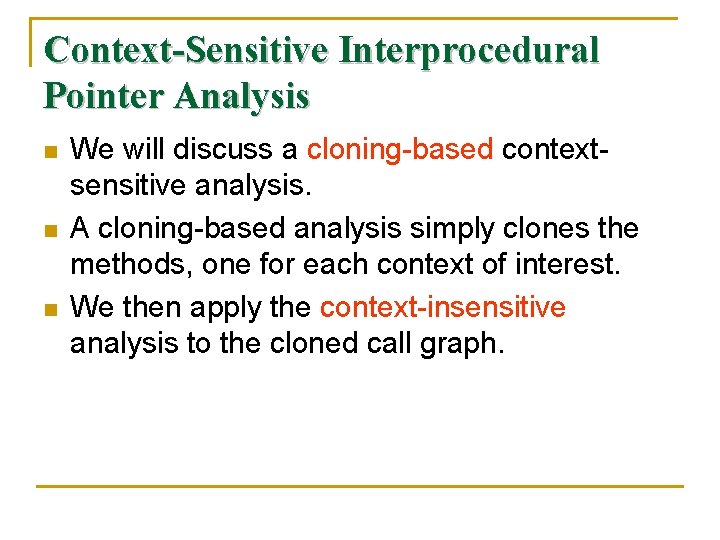 Context-Sensitive Interprocedural Pointer Analysis

We will discuss a cloning-based context-sensitive analysis.

A cloning-based analysis simply clones the methods, one for each context of interest.

We then apply the context-insensitive analysis to the cloned call graph.